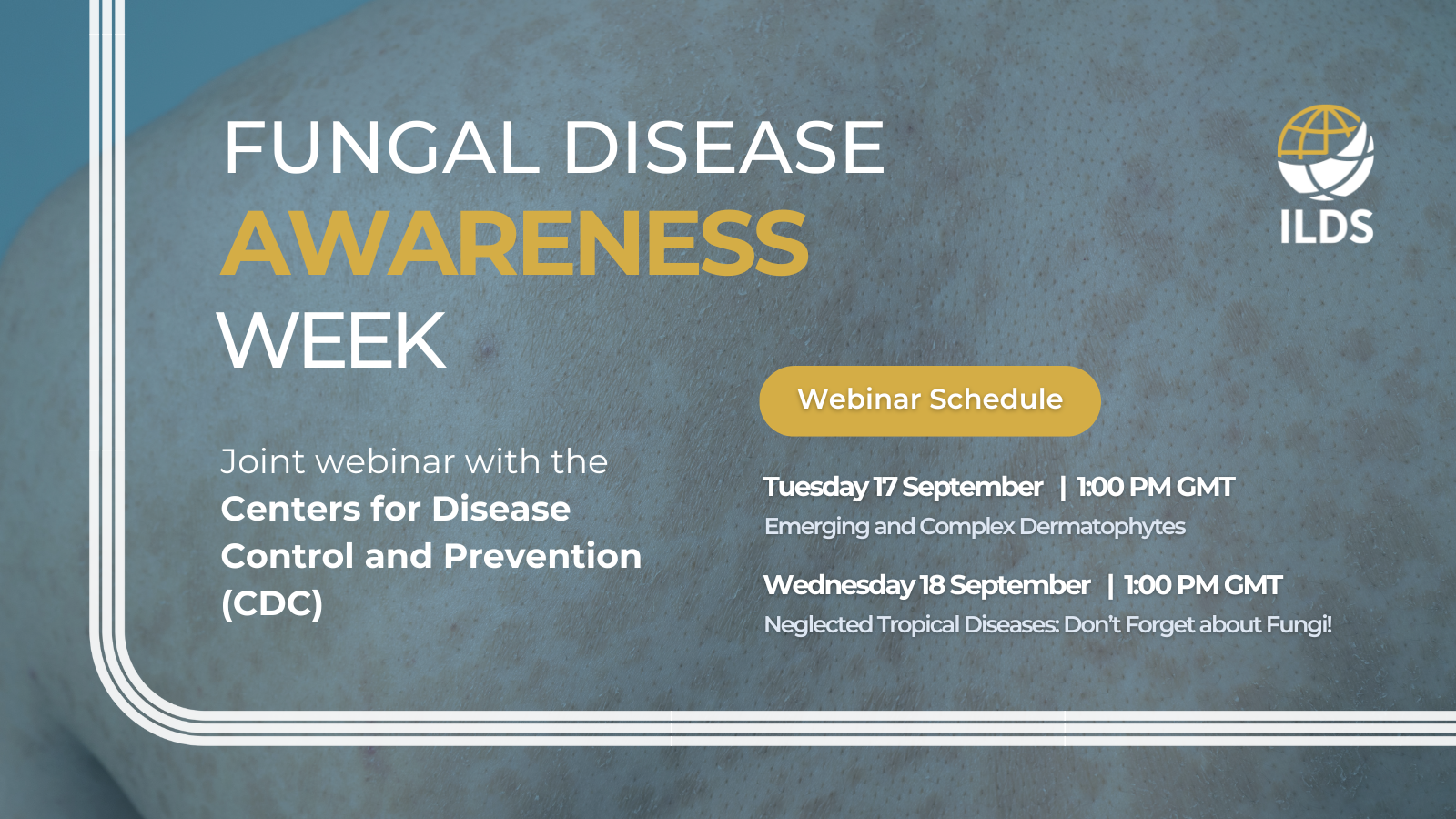 FUNGAL DISEASE
AWARENESS
WEEK

ILDS

Joint webinar with the
Centers for Disease Control and Prevention (CDC)

Webinar Schedule

Tuesday 17 September | 1:00 PM GMT
Emerging and Complex Dermatophytes

Wednesday 18 September | 1:00 PM GMT
Neglected Tropical Diseases: Don't Forget about Fungi!